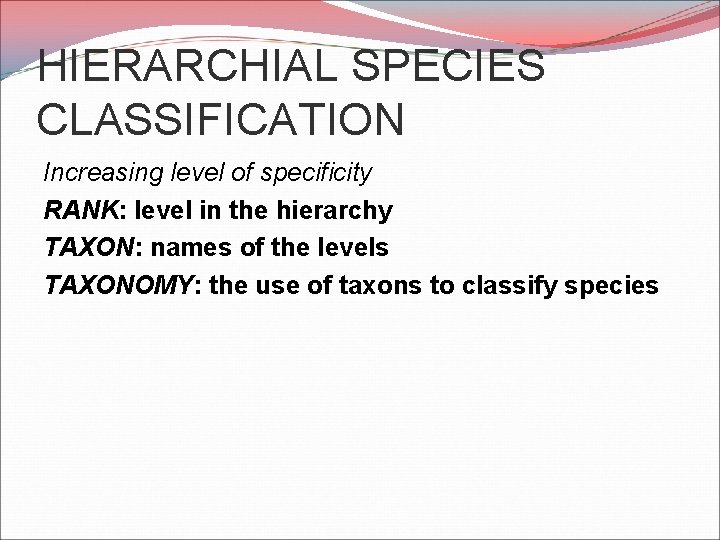 HIERARCHIAL SPECIES CLASSIFICATION

Increasing level of specificity

RANK: level in the hierarchy

TAXON: names of the levels

TAXONOMY: the use of taxons to classify species